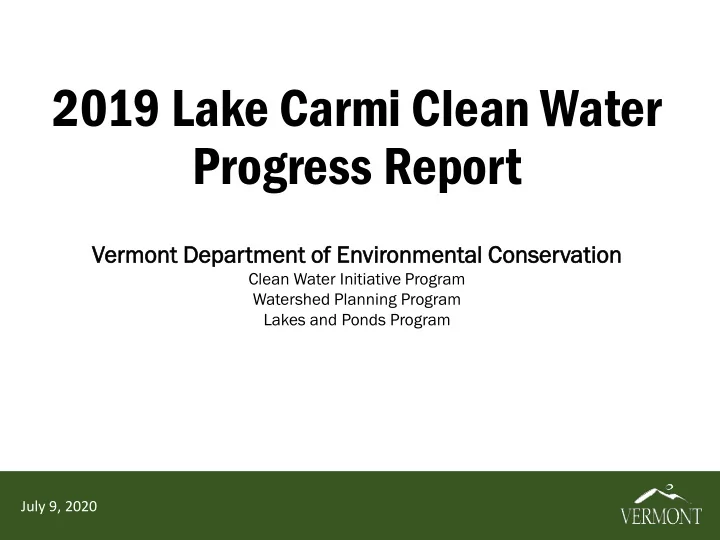 2019 Lake Carmi Clean Water Progress Report

Vermont Department of Environmental Conservation
Clean Water Initiative Program
Watershed Planning Program
Lakes and Ponds Program

July 9, 2020

VERMONT